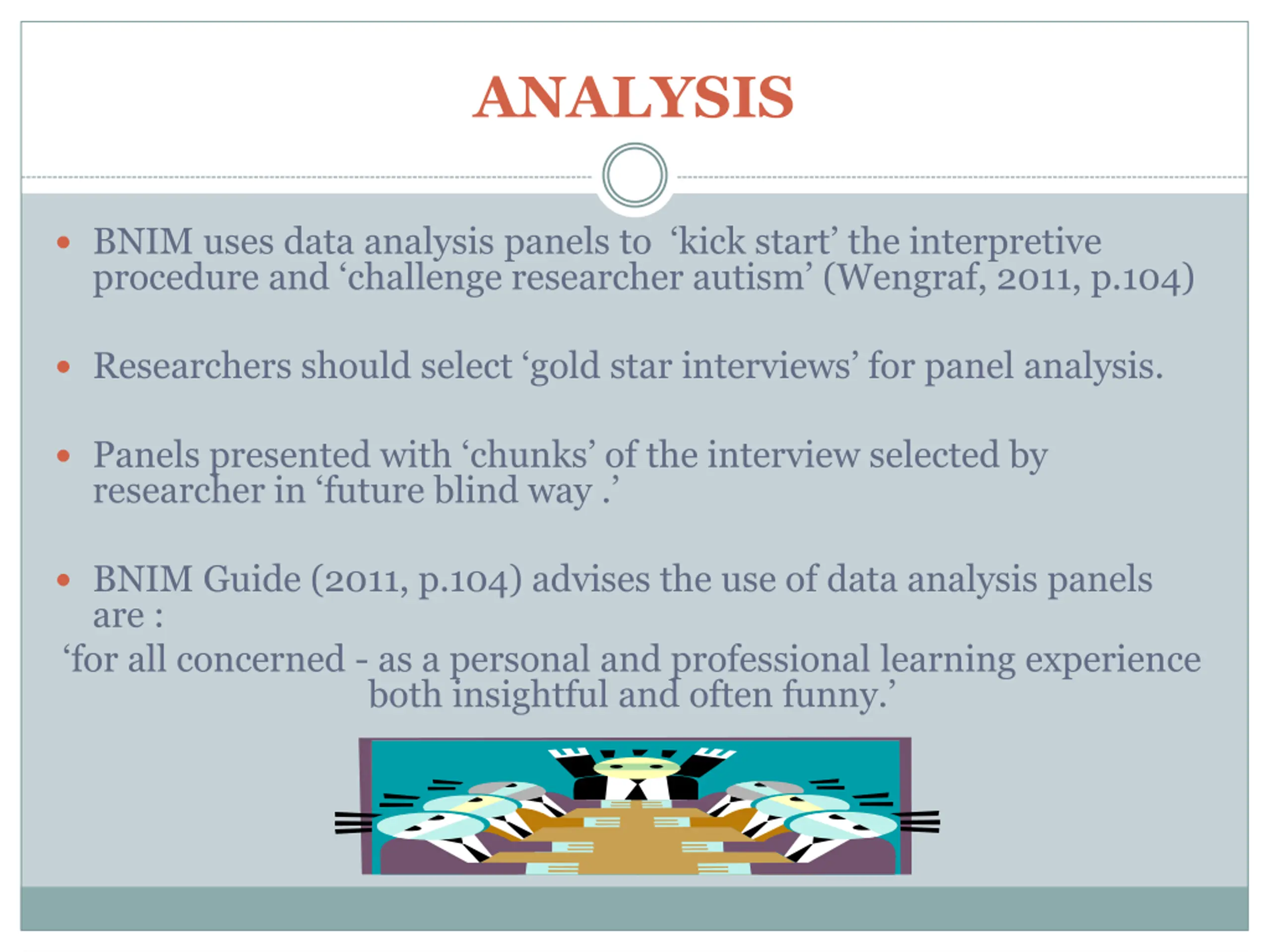 ANALYSIS

• BNIM uses data analysis panels to ‘kick start’ the interpretive procedure and ‘challenge researcher autism’ (Wengraf, 2011, p.104)

• Researchers should select ‘gold star interviews’ for panel analysis.

• Panels presented with ‘chunks’ of the interview selected by researcher in ‘future blind way .’

• BNIM Guide (2011, p.104) advises the use of data analysis panels are :

‘for all concerned - as a personal and professional learning experience both insightful and often funny.’